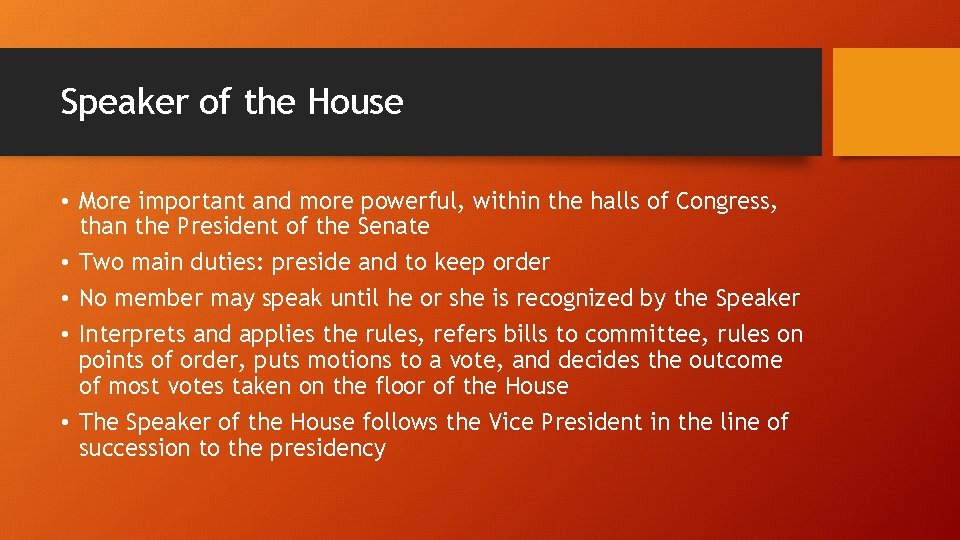 Speaker of the House

• More important and more powerful, within the halls of Congress, than the President of the Senate
• Two main duties: preside and to keep order
• No member may speak until he or she is recognized by the Speaker
• Interprets and applies the rules, refers bills to committee, rules on points of order, puts motions to a vote, and decides the outcome of most votes taken on the floor of the House
• The Speaker of the House follows the Vice President in the line of succession to the presidency